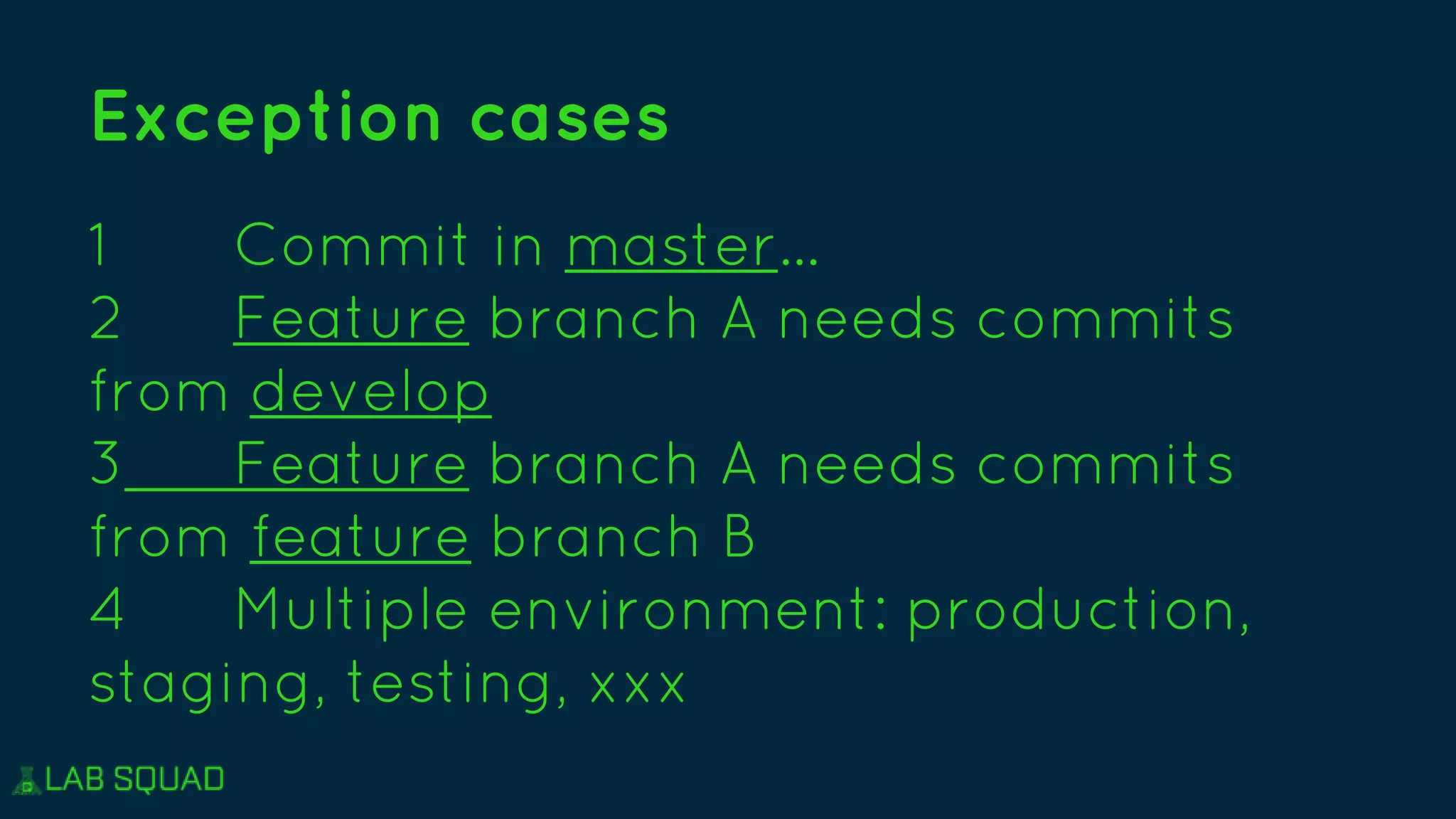 Exception cases

1 Commit in master…
2 Feature branch A needs commits from develop
3 Feature branch A needs commits from feature branch B
4 Multiple environment: production, staging, testing, xxx

LAB SQUAD